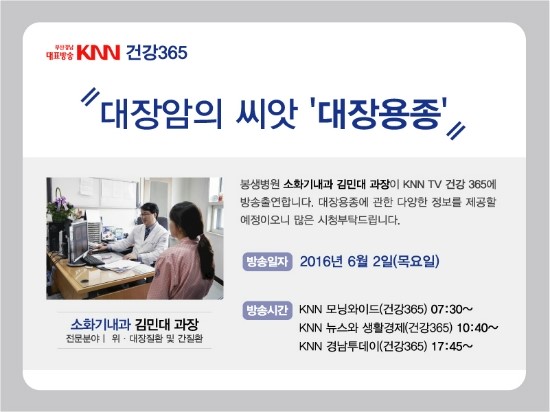 부산경남 대표방송 KNN 건강365

대장암의 씨앗 '대장용종'

봉생병원 소화기내과 김민대 과장이 KNN TV 건강 365에 방송출연합니다. 대장용종에 관한 다양한 정보를 제공할 예정이오니 많은 시청부탁드립니다.

방송일자 2016년 6월 2일(목요일)

방송시간 KNN 모닝와이드(건강365) 07:30~
KNN 뉴스와 생활경제(건강365) 10:40~
KNN 경남투데이(건강365) 17:45~

소화기내과 김민대 과장
전문분야 | 위 · 대장질환 및 간질환